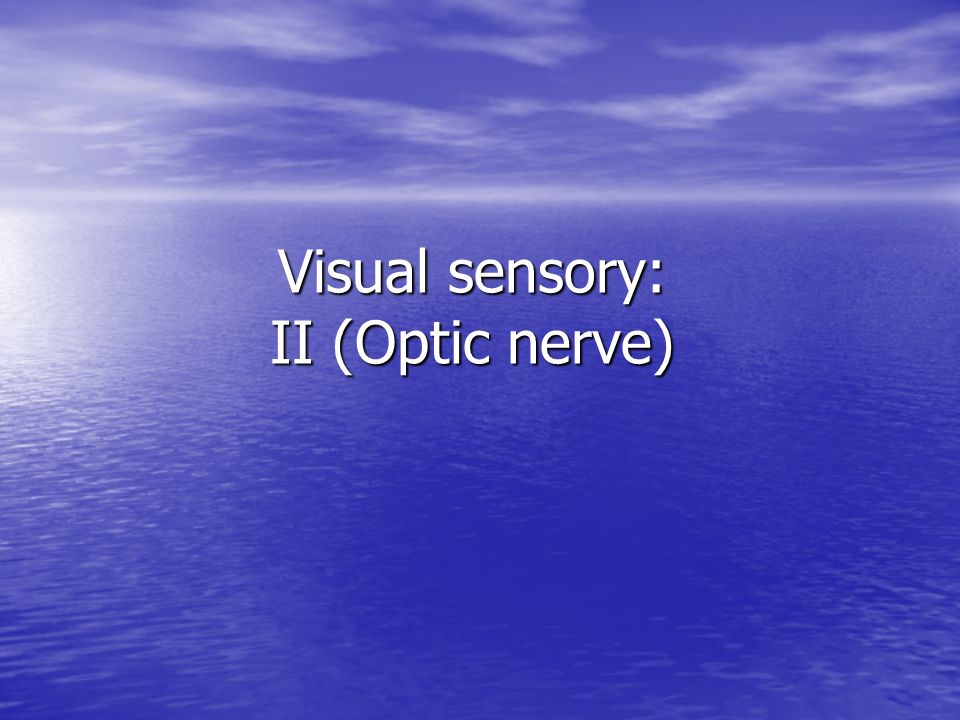 Visual sensory:
II (Optic nerve)